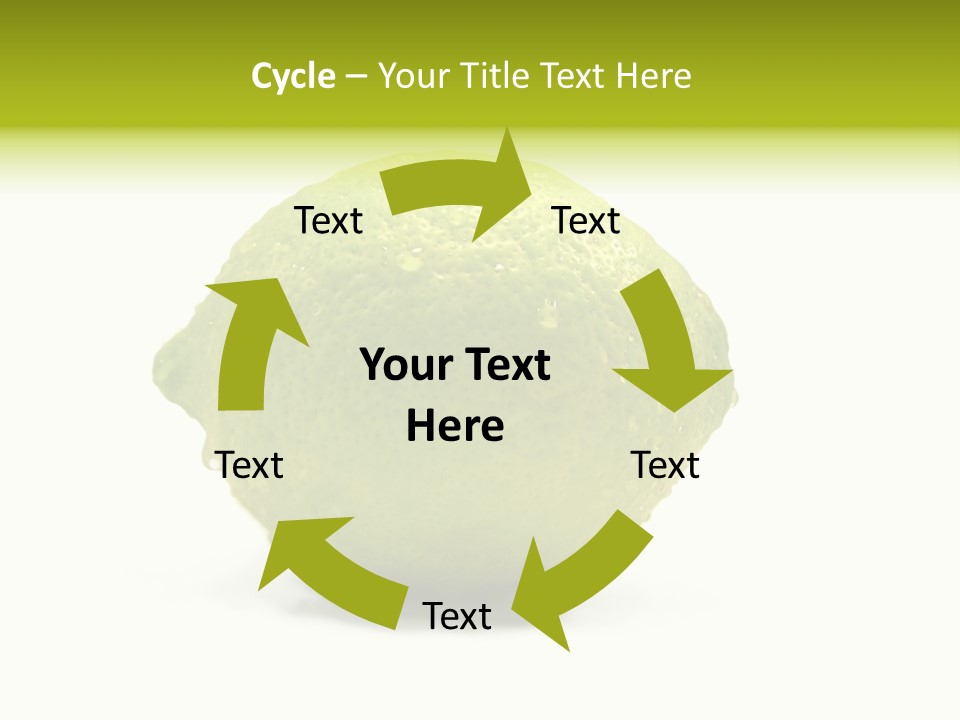 Cycle – Your Title Text Here

Text

Text

Your Text Here

Text

Text

Text